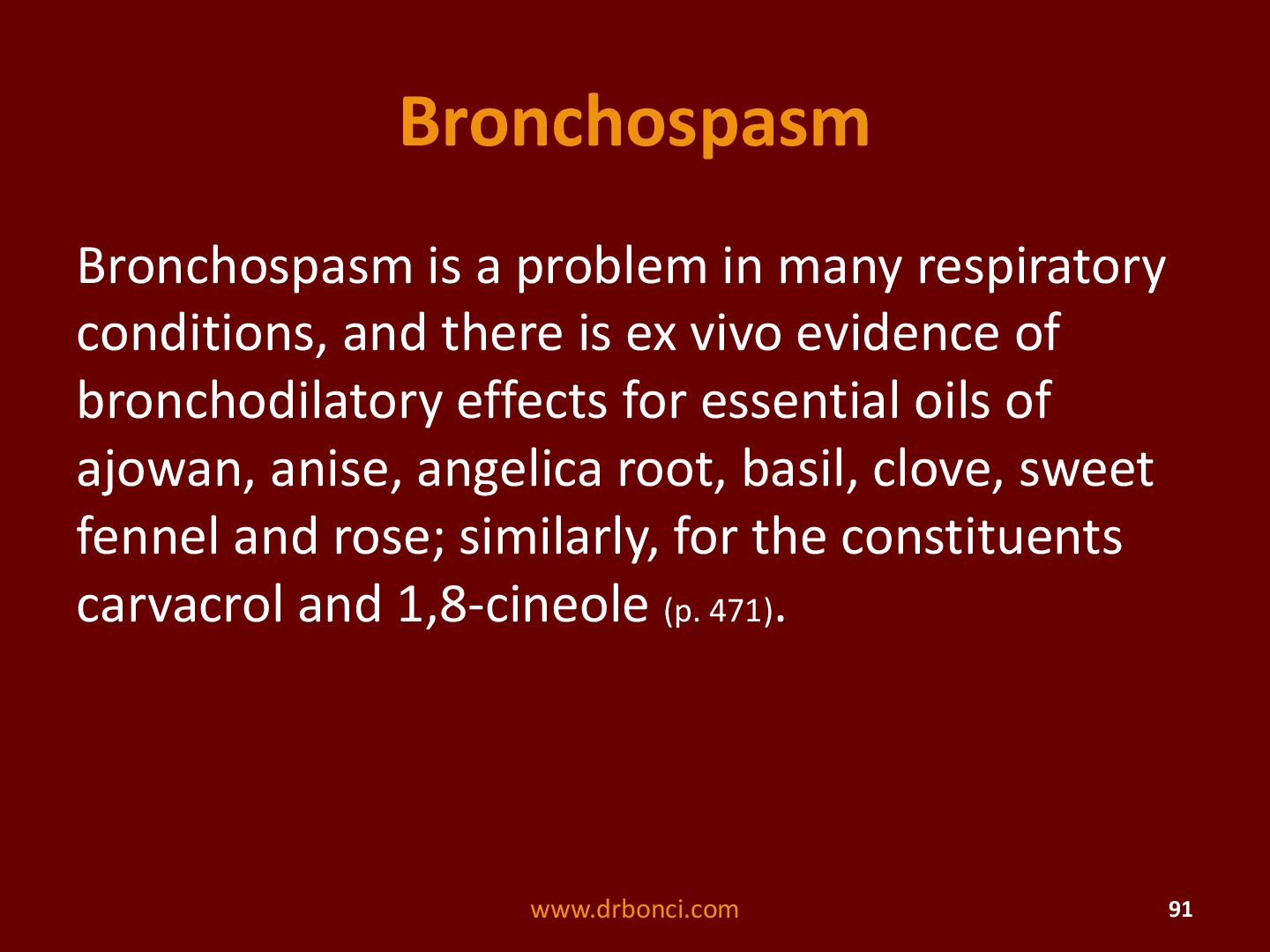 Bronchospasm

Bronchospasm is a problem in many respiratory conditions, and there is ex vivo evidence of bronchodilatory effects for essential oils of ajowan, anise, angelica root, basil, clove, sweet fennel and rose; similarly, for the constituents carvacrol and 1,8-cineole (p. 471).

www.drbonci.com

91